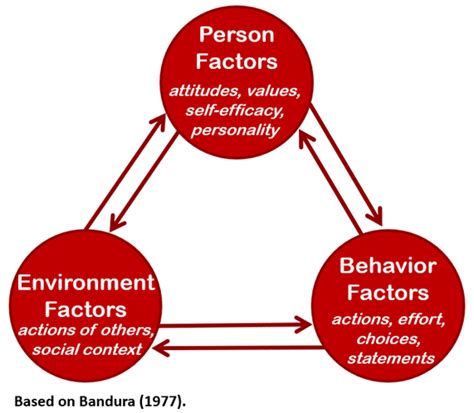 Person Factors
attitudes, values, self-efficacy, personality

Environment Factors
actions of others, social context

Behavior Factors
actions, effort, choices, statements

Based on Bandura (1977).